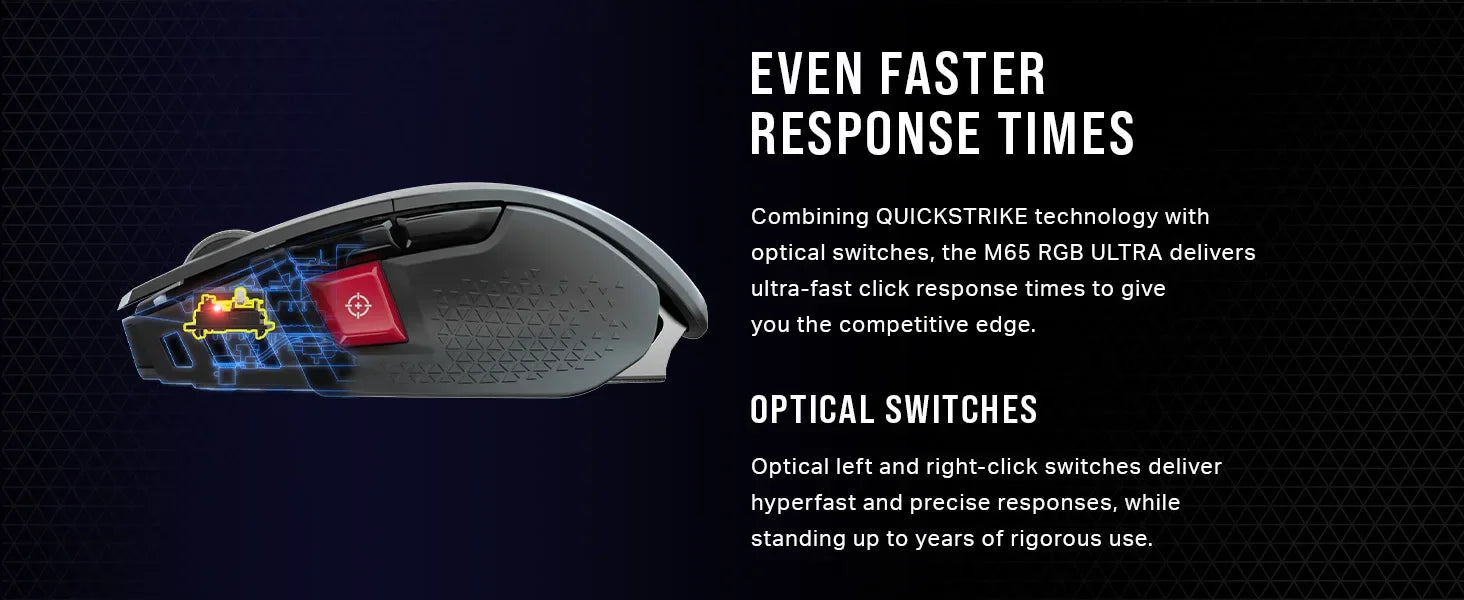 EVEN FASTER RESPONSE TIMES

Combining QUICKSTRIKE technology with optical switches, the M65 RGB ULTRA delivers ultra-fast click response times to give you the competitive edge.

OPTICAL SWITCHES

Optical left and right-click switches deliver hyperfast and precise responses, while standing up to years of rigorous use.